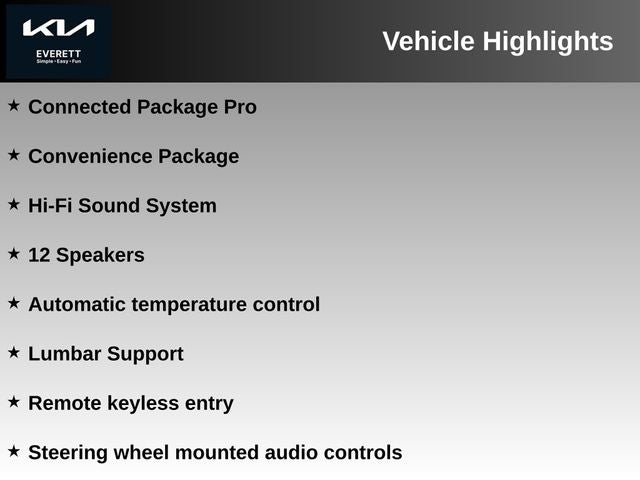 KIA
EVERETT
Simple • Easy • Fun

Vehicle Highlights

★ Connected Package Pro

★ Convenience Package

★ Hi-Fi Sound System

★ 12 Speakers

★ Automatic temperature control

★ Lumbar Support

★ Remote keyless entry

★ Steering wheel mounted audio controls